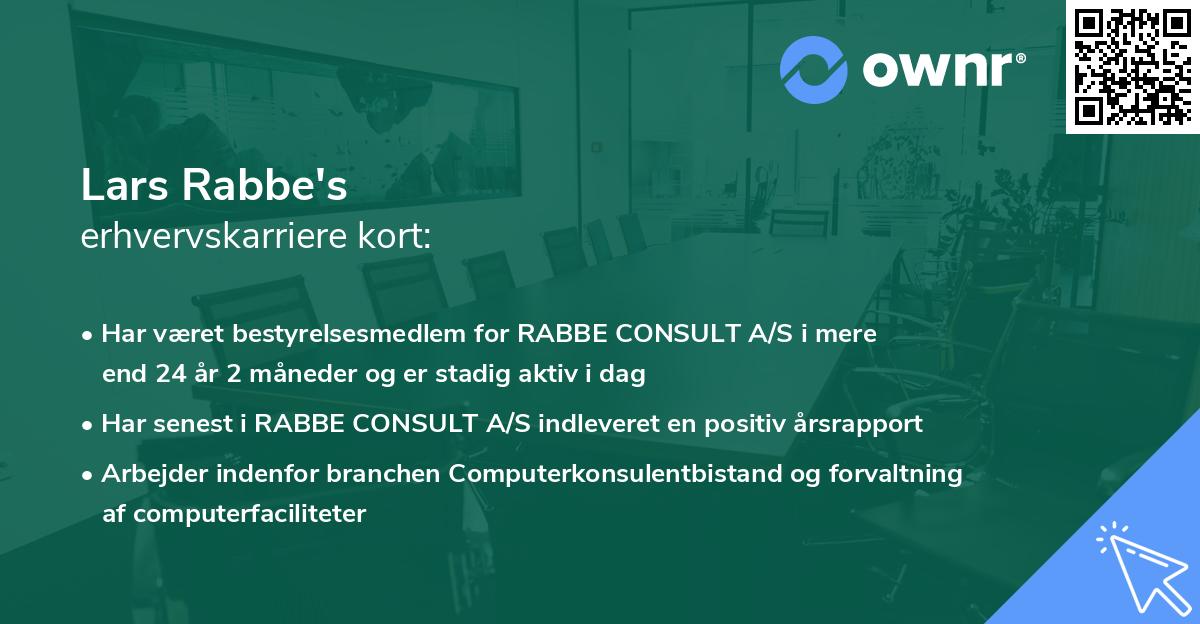 ownr®

Lars Rabbe's
erhvervskarriere kort:

• Har været bestyrelsesmedlem for RABBE CONSULT A/S i mere end 24 år 2 måneder og er stadig aktiv i dag
• Har senest i RABBE CONSULT A/S indleveret en positiv årsrapport
• Arbejder indenfor branchen Computerkonsulentbistand og forvaltning af computerfaciliteter